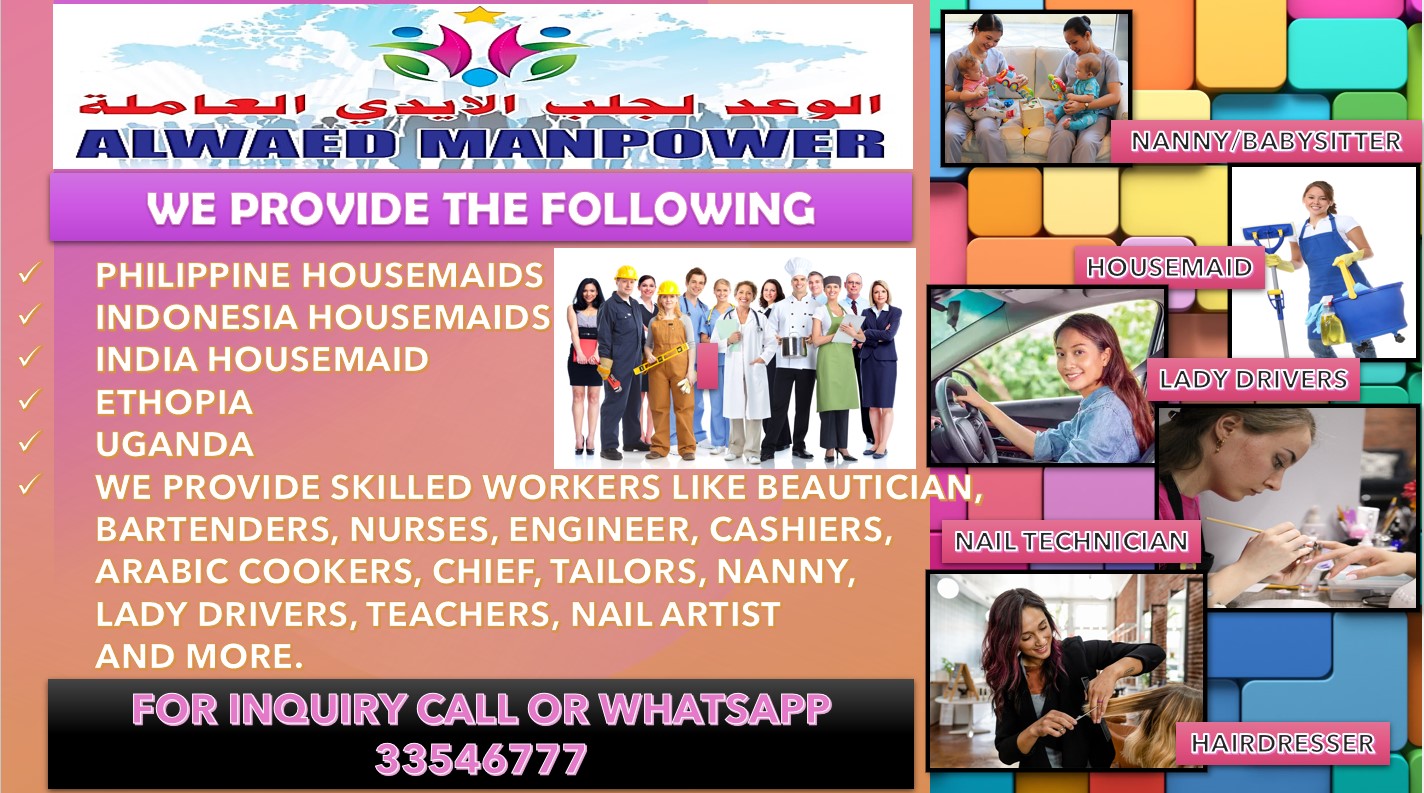 الوعد لجلب الايدي العاملة
ALWAED MANPOWER

WE PROVIDE THE FOLLOWING

✓ PHILIPPINE HOUSEMAIDS
✓ INDONESIA HOUSEMAIDS
✓ INDIA HOUSEMAID
✓ ETHOPIA
✓ UGANDA
✓ WE PROVIDE SKILLED WORKERS LIKE BEAUTICIAN, BARTENDERS, NURSES, ENGINEER, CASHIERS, ARABIC COOKERS, CHIEF, TAILORS, NANNY, LADY DRIVERS, TEACHERS, NAIL ARTIST AND MORE.

FOR INQUIRY CALL OR WHATSAPP
33546777

NANNY/BABYSITTER
HOUSEMAID
LADY DRIVERS
NAIL TECHNICIAN
HAIRDRESSER